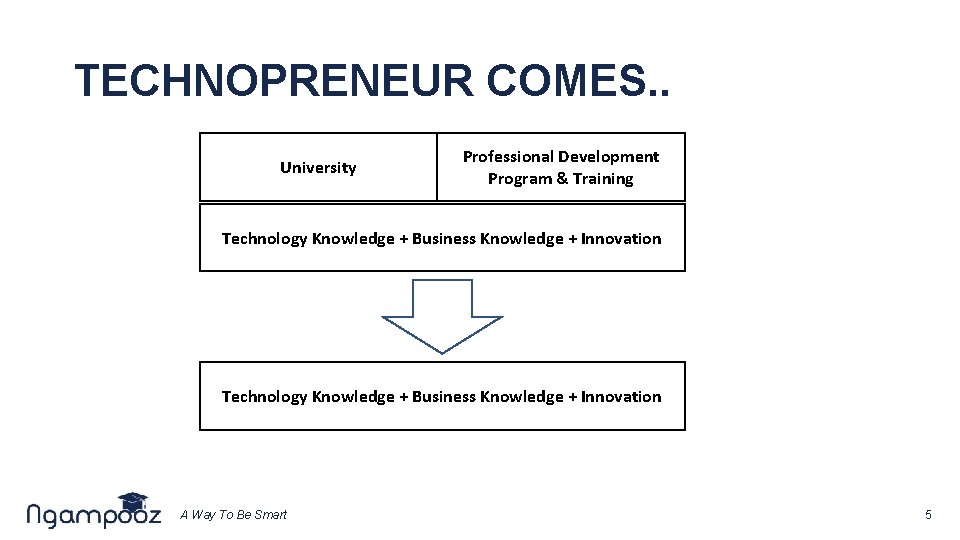 TECHNOPRENEUR COMES..

University

Professional Development Program & Training

Technology Knowledge + Business Knowledge + Innovation

Technology Knowledge + Business Knowledge + Innovation

Ngampooz

A Way To Be Smart

5